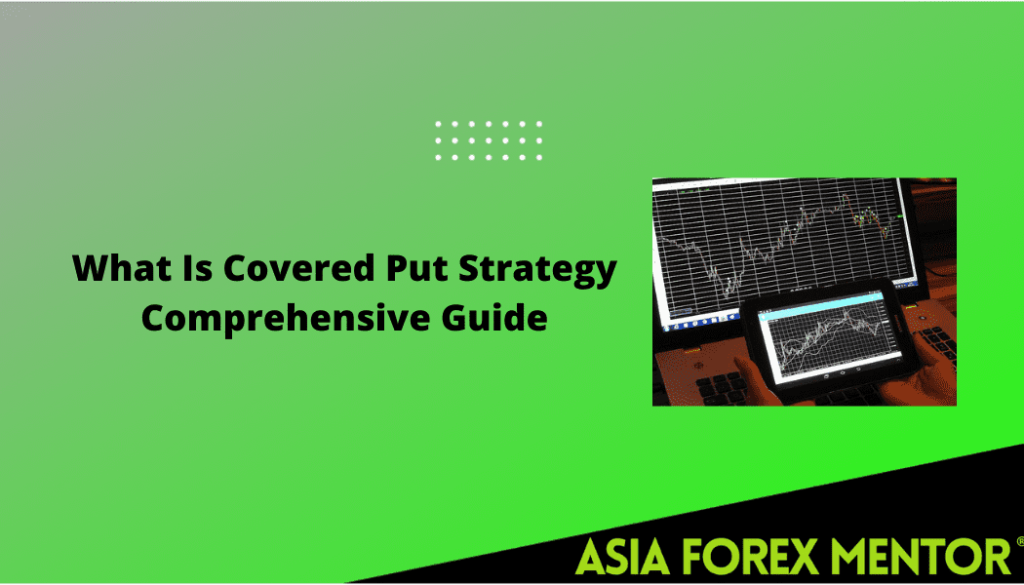 What Is Covered Put Strategy
Comprehensive Guide

ASIA FOREX MENTOR®